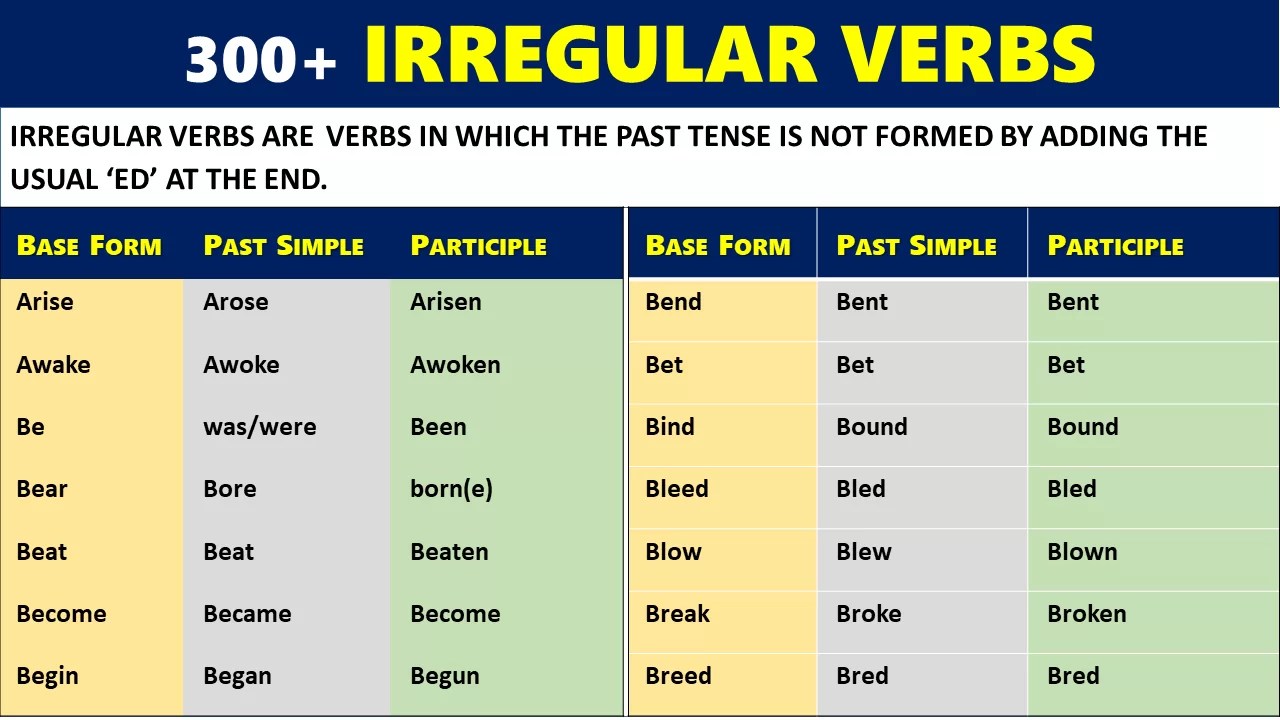 300+ IRREGULAR VERBS

IRREGULAR VERBS ARE VERBS IN WHICH THE PAST TENSE IS NOT FORMED BY ADDING THE USUAL 'ED' AT THE END.

| BASE FORM | PAST SIMPLE | PARTICIPLE |
|---|---|---|
| Arise | Arose | Arisen |
| Awake | Awoke | Awoken |
| Be | was/were | Been |
| Bear | Bore | born(e) |
| Beat | Beat | Beaten |
| Become | Became | Become |
| Begin | Began | Begun |

| BASE FORM | PAST SIMPLE | PARTICIPLE |
|---|---|---|
| Bend | Bent | Bent |
| Bet | Bet | Bet |
| Bind | Bound | Bound |
| Bleed | Bled | Bled |
| Blow | Blew | Blown |
| Break | Broke | Broken |
| Breed | Bred | Bred |